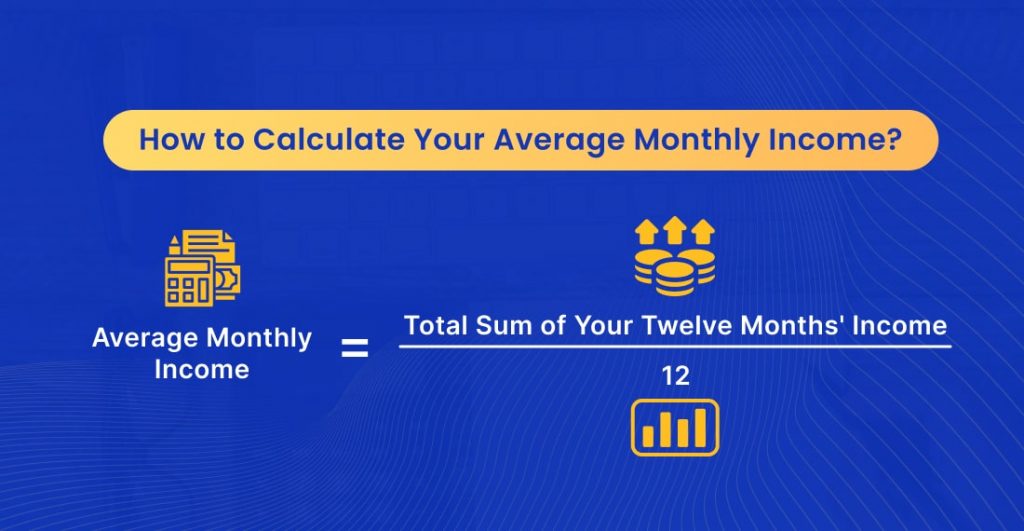 How to Calculate Your Average Monthly Income?

Average Monthly Income = $\frac{\text{Total Sum of Your Twelve Months' Income}}{12}$